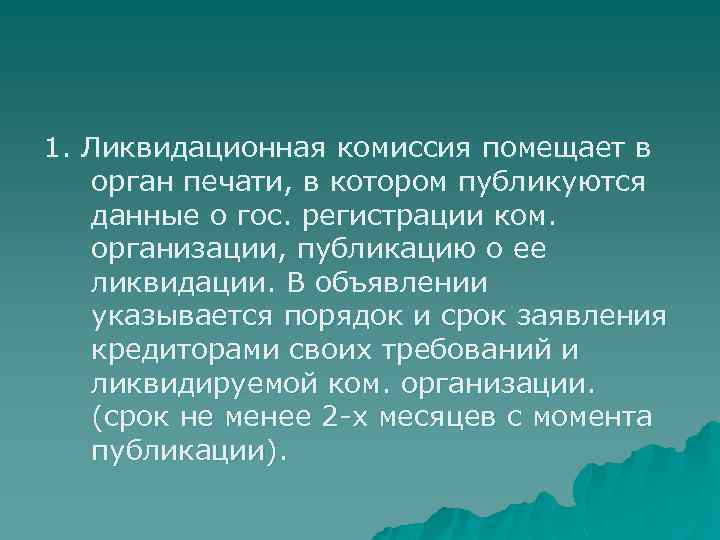 1. Ликвидационная комиссия помещает в орган печати, в котором публикуются данные о гос. регистрации ком. организации, публикацию о ее ликвидации. В объявлении указывается порядок и срок заявления кредиторами своих требований и ликвидируемой ком. организации. (срок не менее 2-х месяцев с момента публикации).